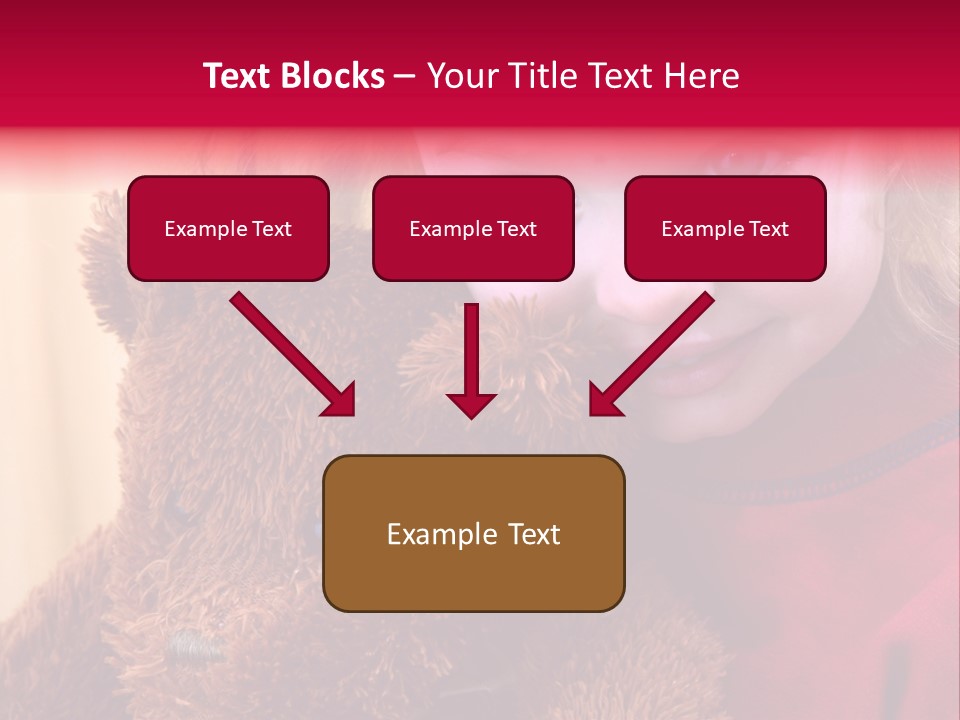 Text Blocks – Your Title Text Here

Example Text

Example Text

Example Text

Example Text